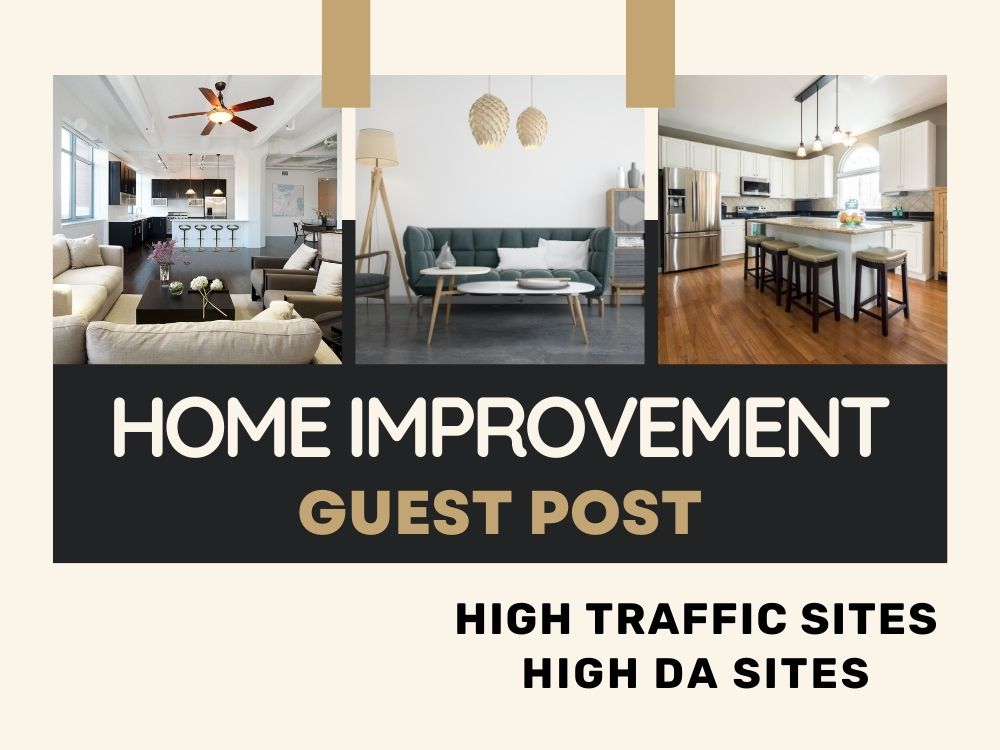 HOME IMPROVEMENT
GUEST POST

HIGH TRAFFIC SITES
HIGH DA SITES